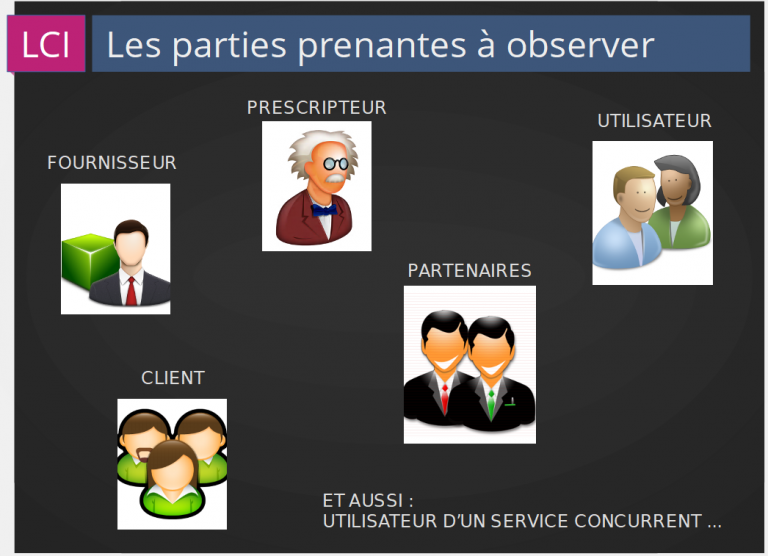 LCI

Les parties prenantes à observer

PRESCRIPTEUR

UTILISATEUR

FOURNISSEUR

PARTENAIRES

CLIENT

ET AUSSI :
UTILISATEUR D'UN SERVICE CONCURRENT ...